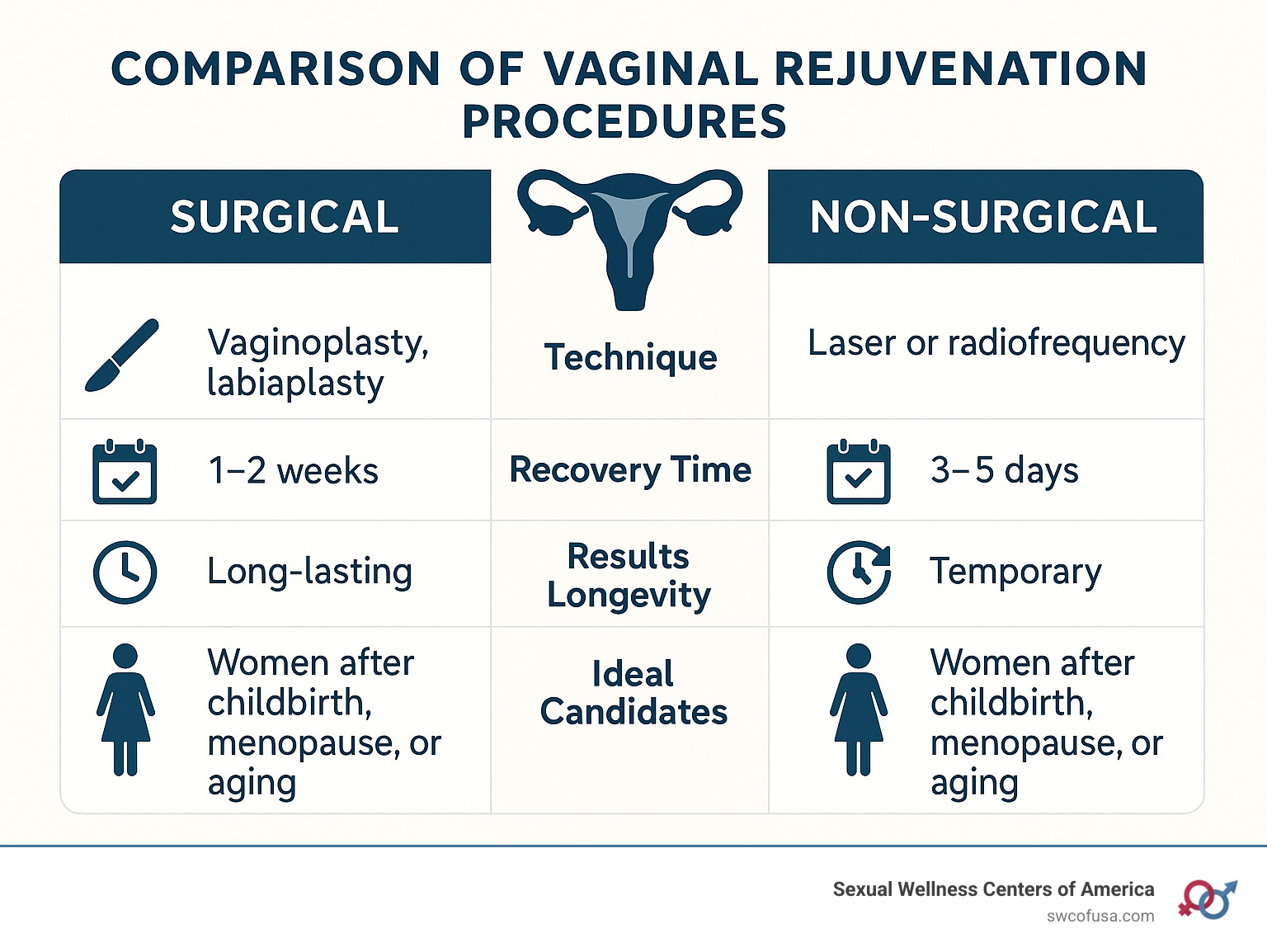 COMPARISON OF VAGINAL REJUVENATION PROCEDURES

| SURGICAL | | NON-SURGICAL |
|---|---|---|
| Vaginoplasty, labiaplasty | Technique | Laser or radiofrequency |
| 1–2 weeks | Recovery Time | 3–5 days |
| Long-lasting | Results Longevity | Temporary |
| Women after childbirth, menopause, or aging | Ideal Candidates | Women after childbirth, menopause, or aging |

Sexual Wellness Centers of America
swcofusa.com